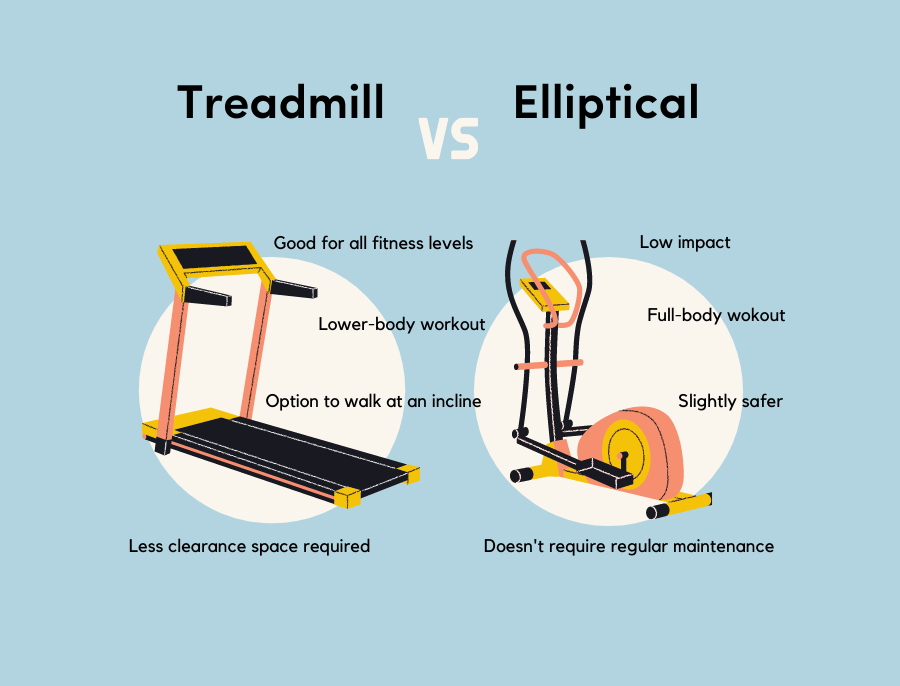 Treadmill

VS

Elliptical

Good for all fitness levels

Lower-body workout

Option to walk at an incline

Less clearance space required

Low impact

Full-body wokout

Slightly safer

Doesn't require regular maintenance